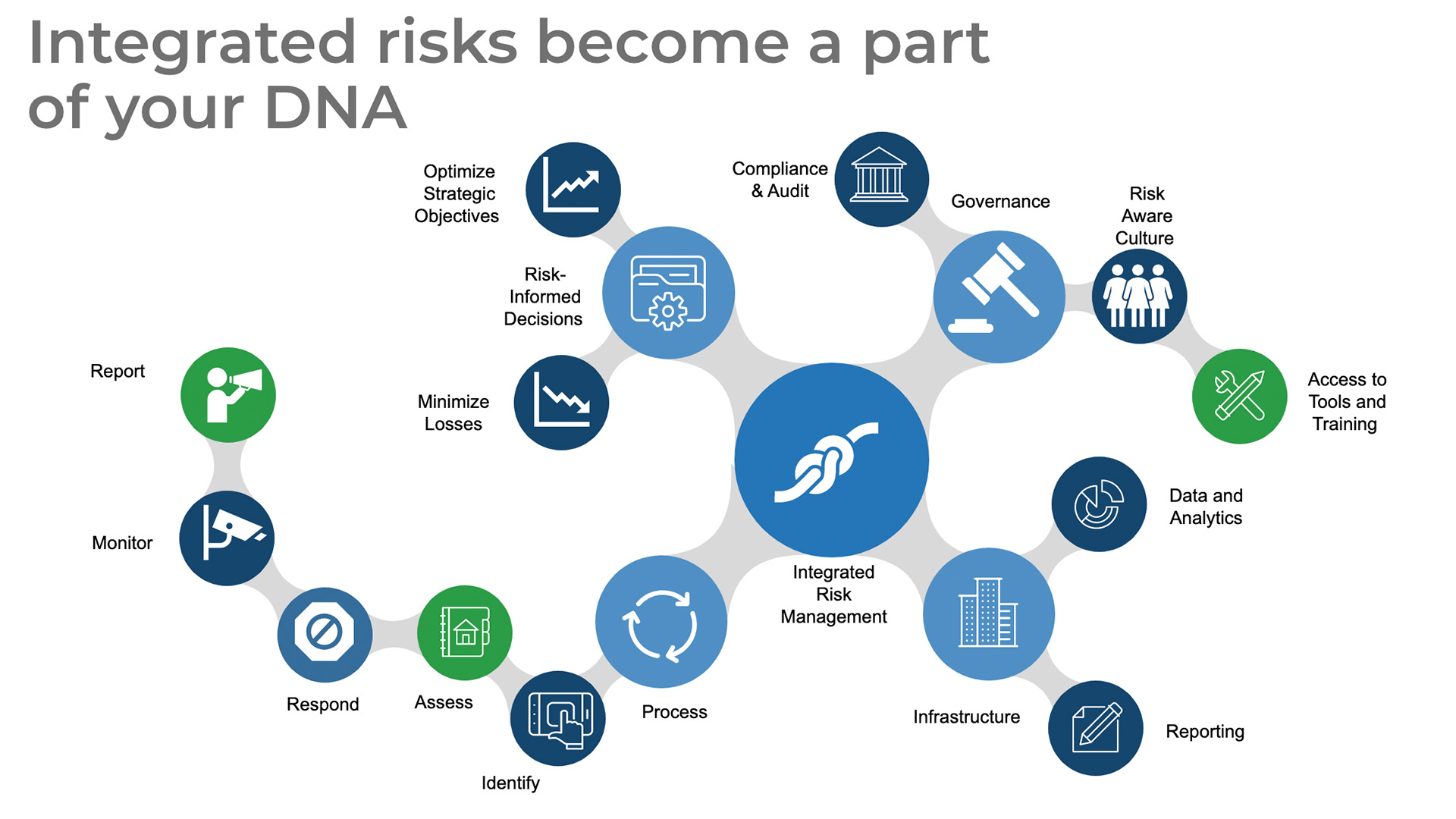 Integrated risks become a part of your DNA

Optimize Strategic Objectives

Compliance & Audit

Governance

Risk Aware Culture

Risk-Informed Decisions

Report

Minimize Losses

Access to Tools and Training

Monitor

Data and Analytics

Integrated Risk Management

Respond

Assess

Process

Infrastructure

Reporting

Identify